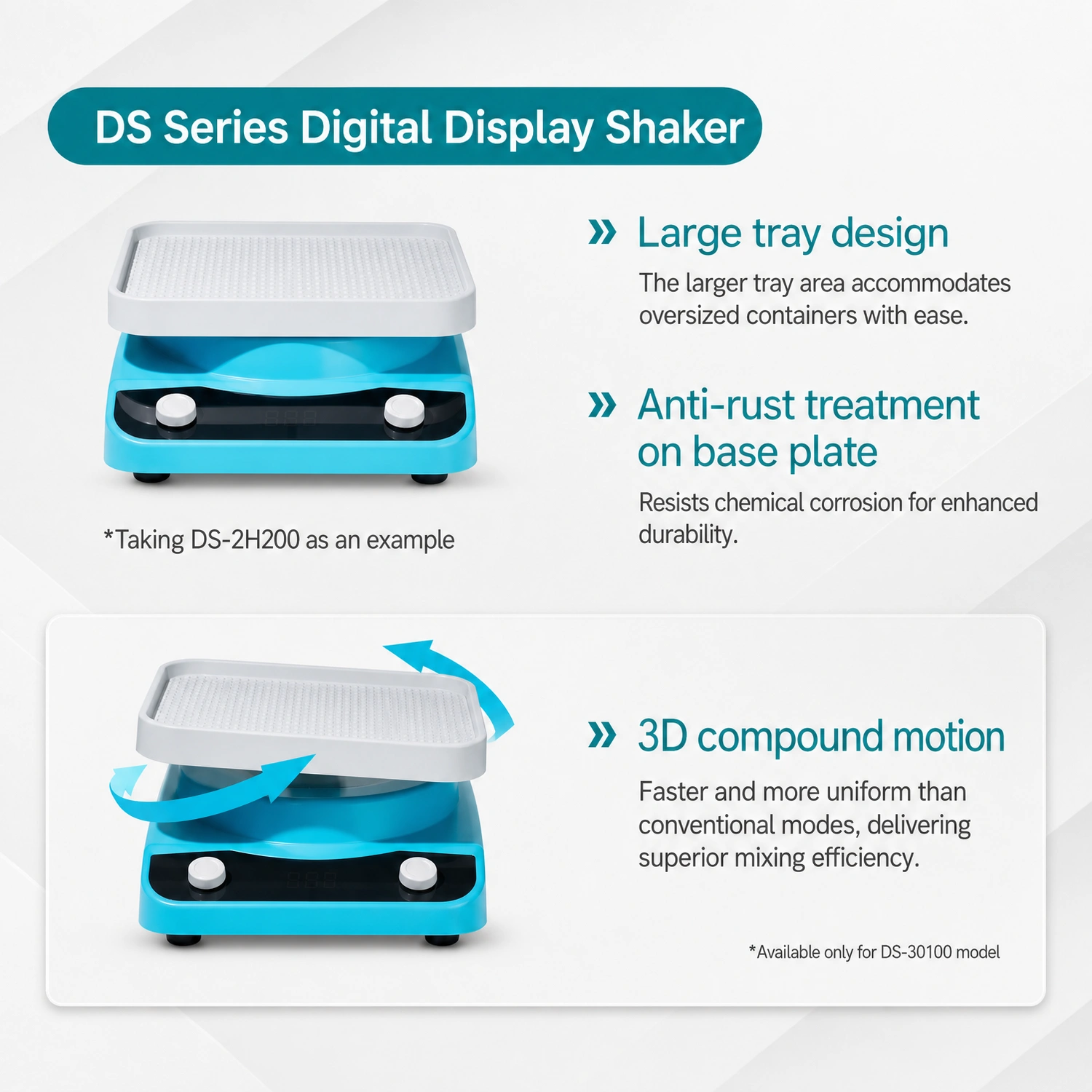 DS Series Digital Display Shaker

*Taking DS-2H200 as an example

» Large tray design

The larger tray area accommodates oversized containers with ease.

» Anti-rust treatment on base plate

Resists chemical corrosion for enhanced durability.

» 3D compound motion

Faster and more uniform than conventional modes, delivering superior mixing efficiency.

*Available only for DS-30100 model